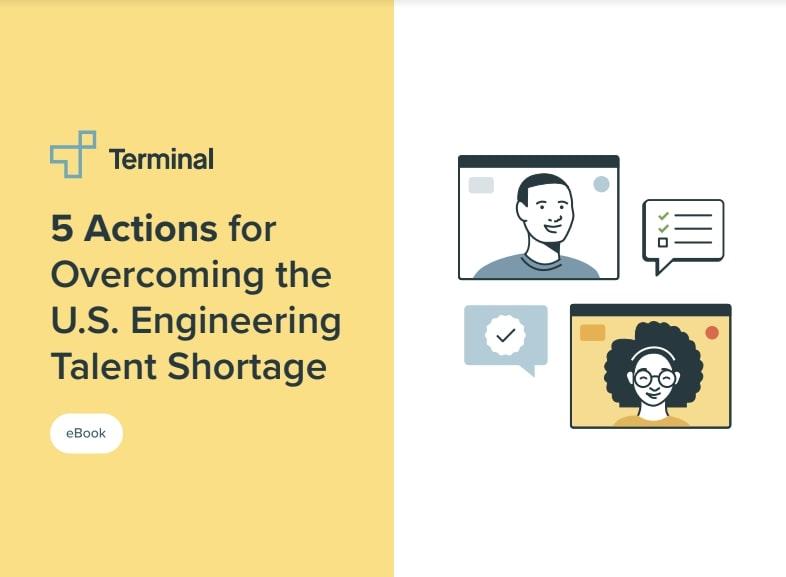 Terminal

5 Actions for Overcoming the U.S. Engineering Talent Shortage

eBook